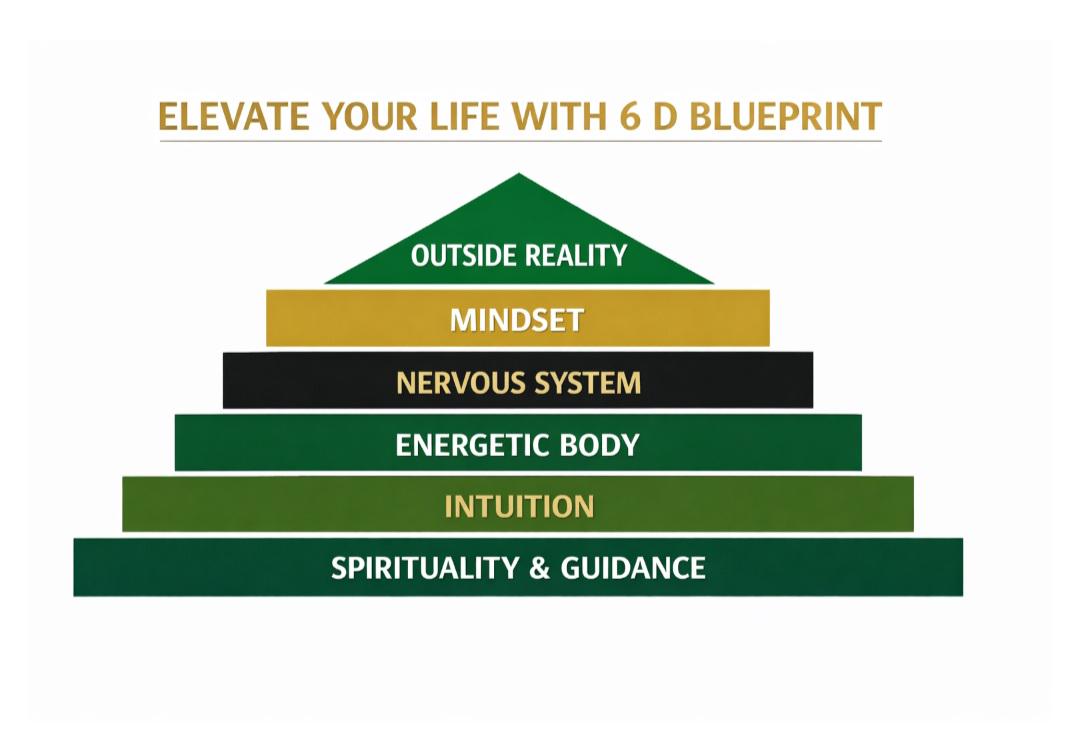 ELEVATE YOUR LIFE WITH 6 D BLUEPRINT

OUTSIDE REALITY

MINDSET

NERVOUS SYSTEM

ENERGETIC BODY

INTUITION

SPIRITUALITY & GUIDANCE